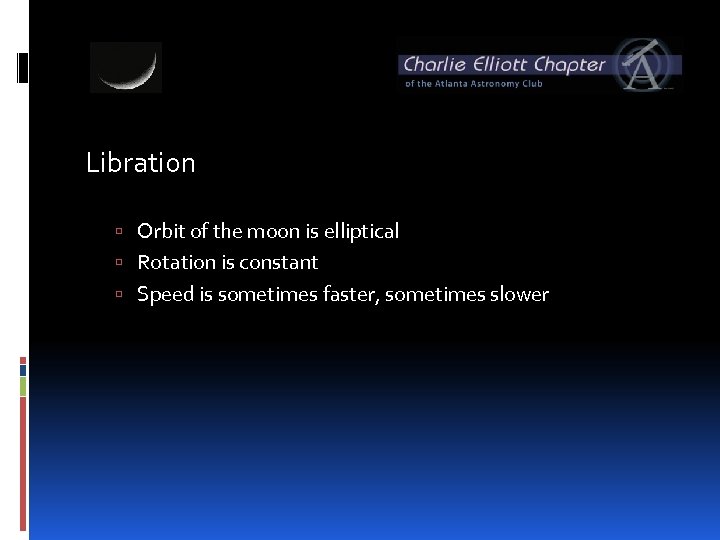 Charlie Elliott Chapter
of the Atlanta Astronomy Club

Libration

▫ Orbit of the moon is elliptical
▫ Rotation is constant
▫ Speed is sometimes faster, sometimes slower